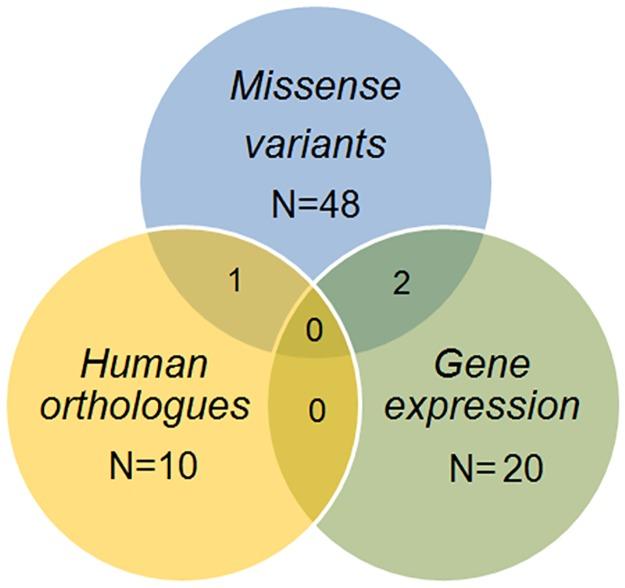 Missense variants
N=48

1

2

0

Human orthologues
N=10

0

Gene expression
N= 20